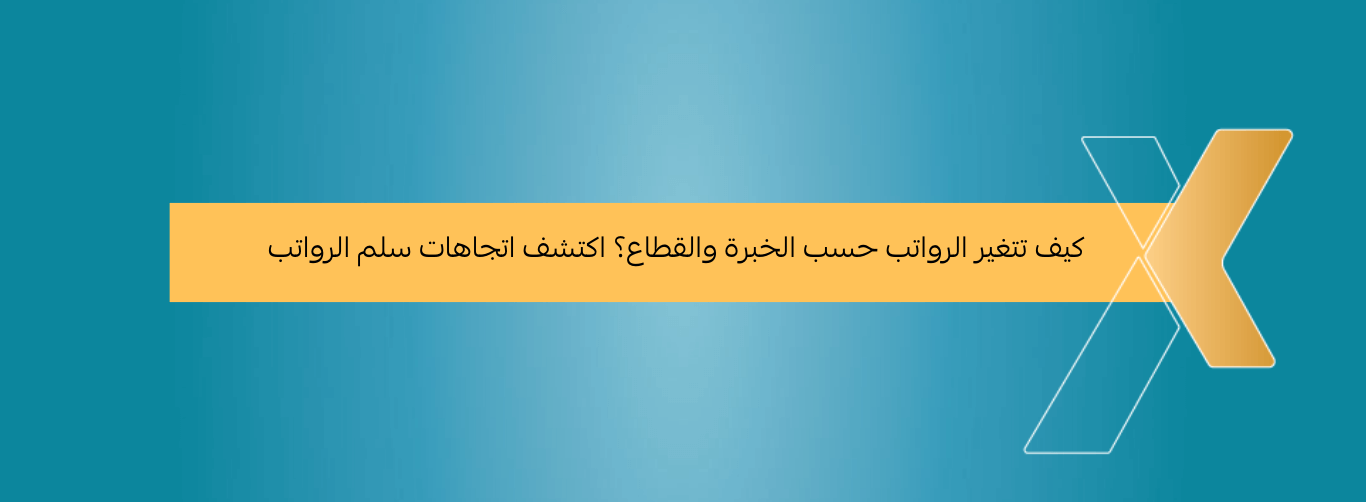 كيف تتغير الرواتب حسب الخبرة والقطاع؟ اكتشف اتجاهات سلم الرواتب